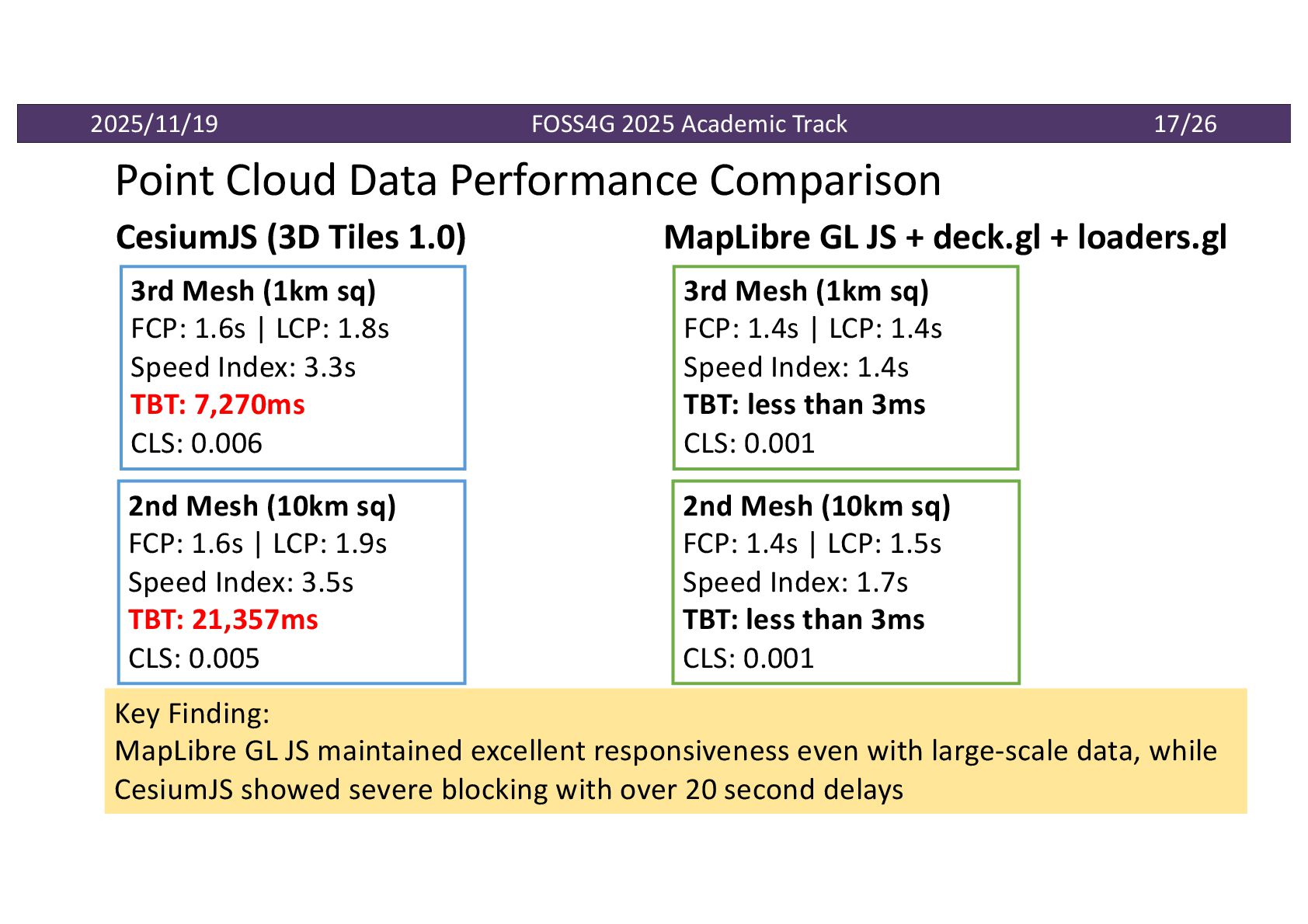 2025/11/19 FOSS4G 2025 Academic Track 17/26

Point Cloud Data Performance Comparison

CesiumJS (3D Tiles 1.0)

3rd Mesh (1km sq)
FCP: 1.6s | LCP: 1.8s
Speed Index: 3.3s
TBT: 7,270ms
CLS: 0.006

2nd Mesh (10km sq)
FCP: 1.6s | LCP: 1.9s
Speed Index: 3.5s
TBT: 21,357ms
CLS: 0.005

MapLibre GL JS + deck.gl + loaders.gl

3rd Mesh (1km sq)
FCP: 1.4s | LCP: 1.4s
Speed Index: 1.4s
TBT: less than 3ms
CLS: 0.001

2nd Mesh (10km sq)
FCP: 1.4s | LCP: 1.5s
Speed Index: 1.7s
TBT: less than 3ms
CLS: 0.001

Key Finding:
MapLibre GL JS maintained excellent responsiveness even with large-scale data, while CesiumJS showed severe blocking with over 20 second delays